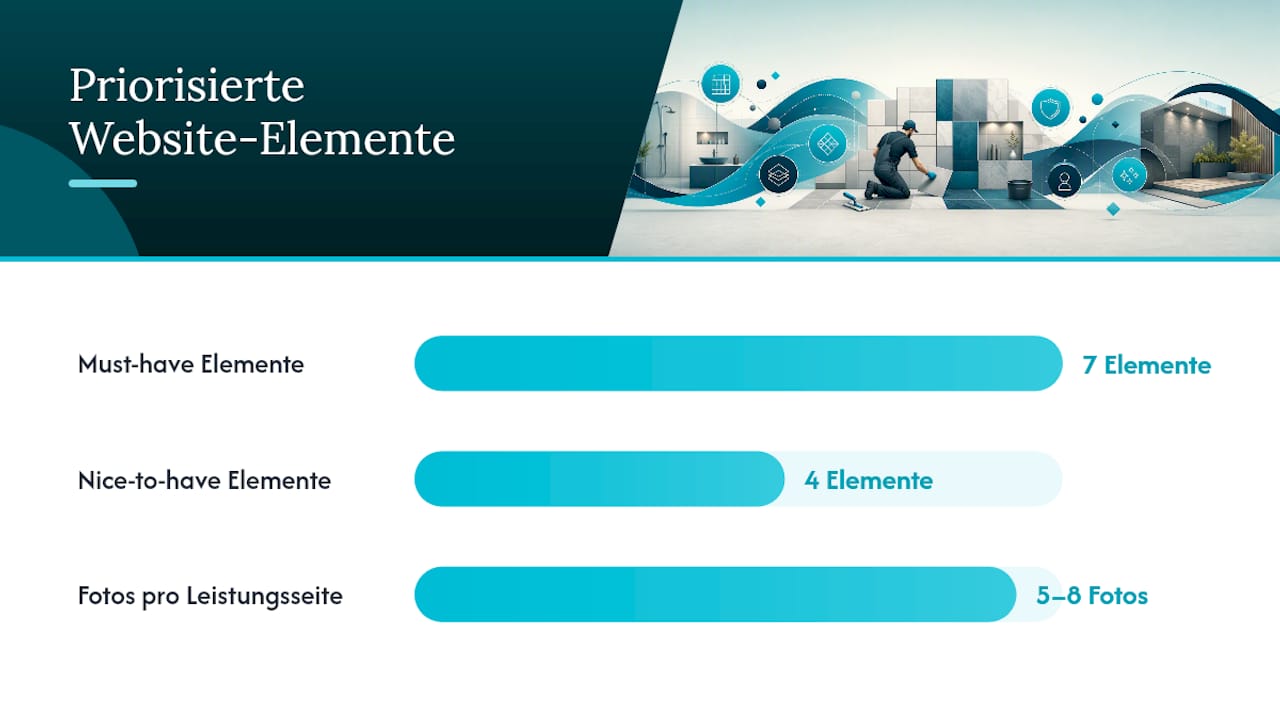 Priorisierte Website-Elemente

Must-have Elemente
7 Elemente

Nice-to-have Elemente
4 Elemente

Fotos pro Leistungsseite
5–8 Fotos